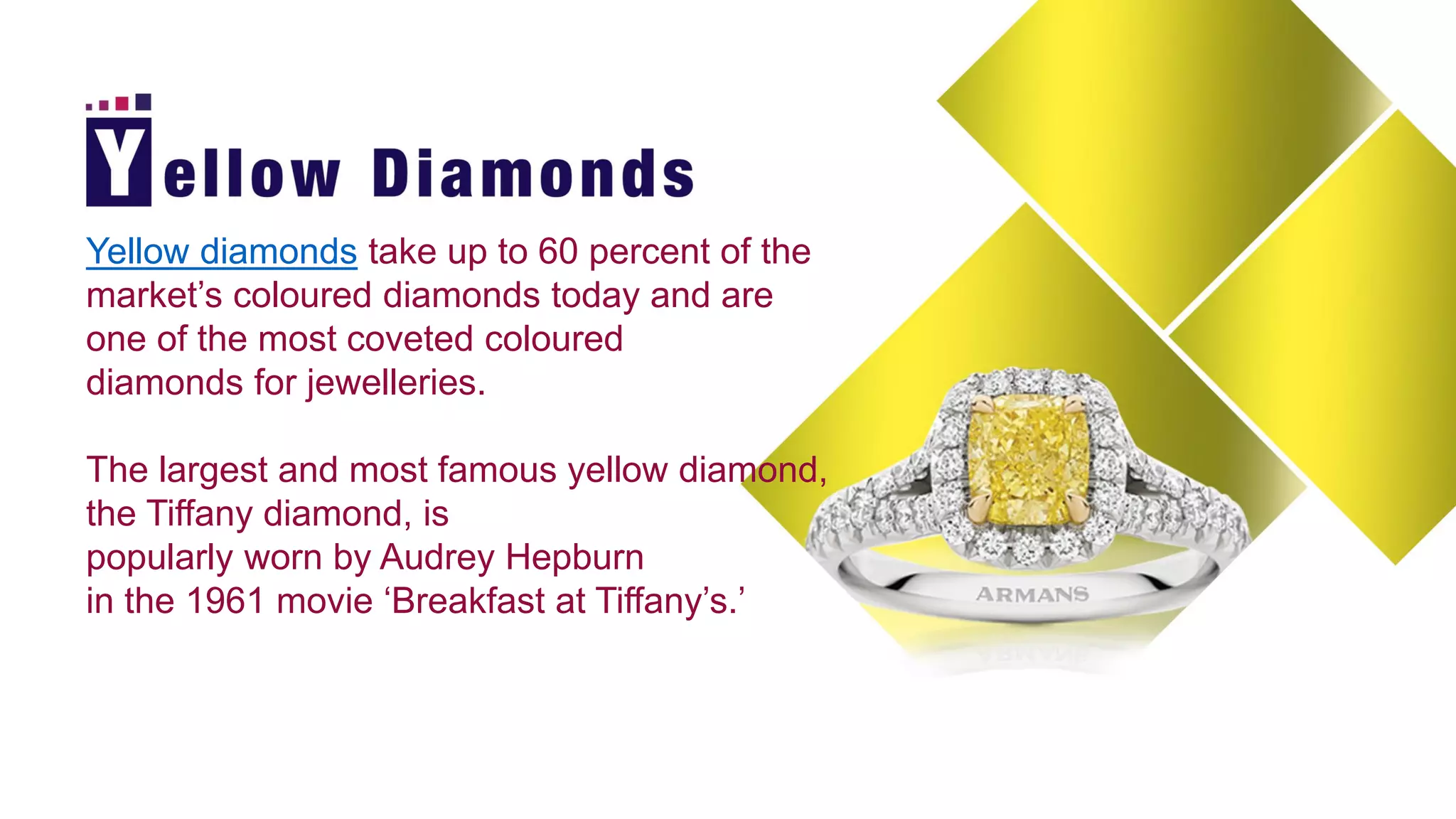 Yellow Diamonds

Yellow diamonds take up to 60 percent of the market's coloured diamonds today and are one of the most coveted coloured diamonds for jewelleries.

The largest and most famous yellow diamond, the Tiffany diamond, is popularly worn by Audrey Hepburn in the 1961 movie 'Breakfast at Tiffany's.'

ARMANS